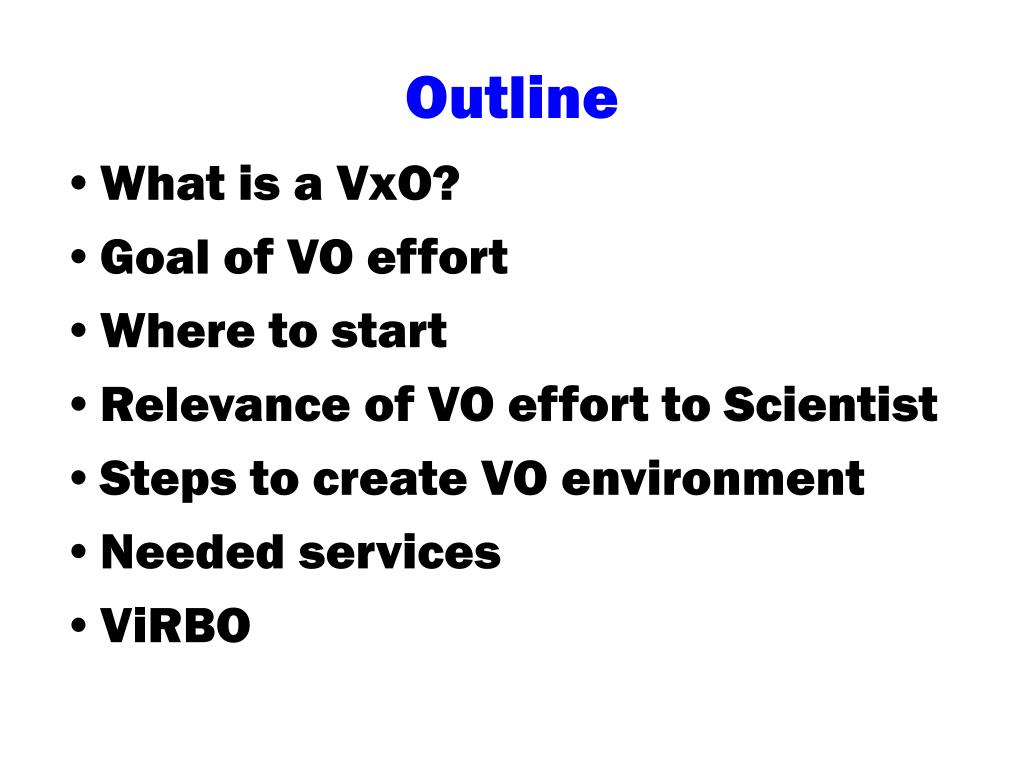 Outline

• What is a VxO?
• Goal of VO effort
• Where to start
• Relevance of VO effort to Scientist
• Steps to create VO environment
• Needed services
• ViRBO